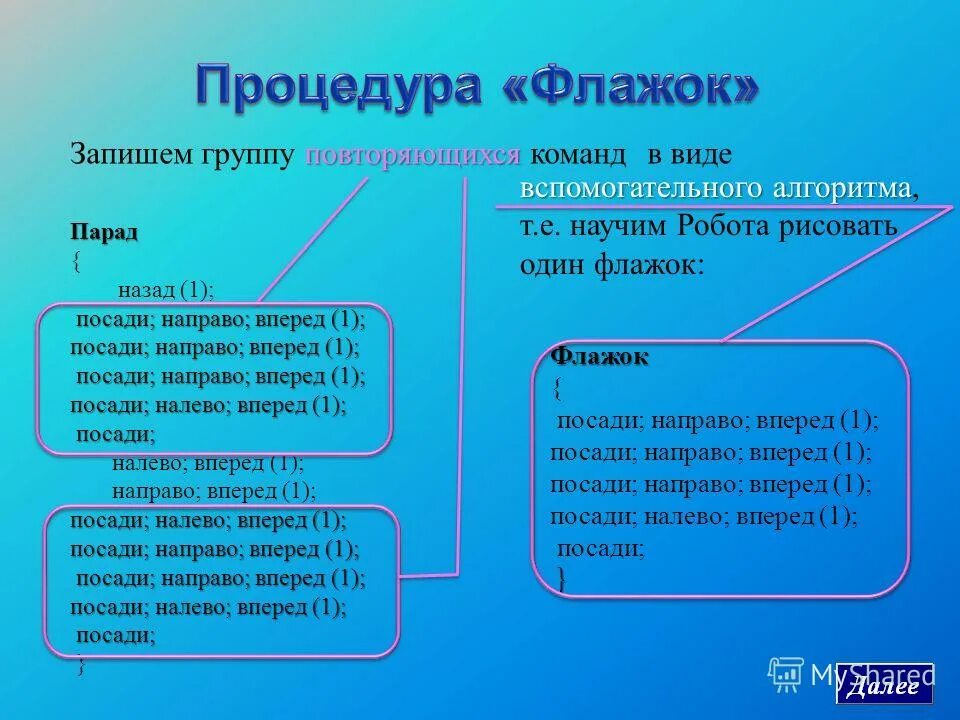 Процедура «Флажок»

Запишем группу повторяющихся команд в виде вспомогательного алгоритма, т.е. научим Робота рисовать один флажок:

Парад
{
назад (1);
посади; направо; вперед (1);
посади; направо; вперед (1);
посади; направо; вперед (1);
посади; налево; вперед (1);
посади;
налево; вперед (1);
направо; вперед (1);
посади; налево; вперед (1);
посади; направо; вперед (1);
посади; направо; вперед (1);
посади; налево; вперед (1);
посади;
}

Флажок
{
посади; направо; вперед (1);
посади; направо; вперед (1);
посади; направо; вперед (1);
посади; налево; вперед (1);
посади;
}

MyShared

Далее